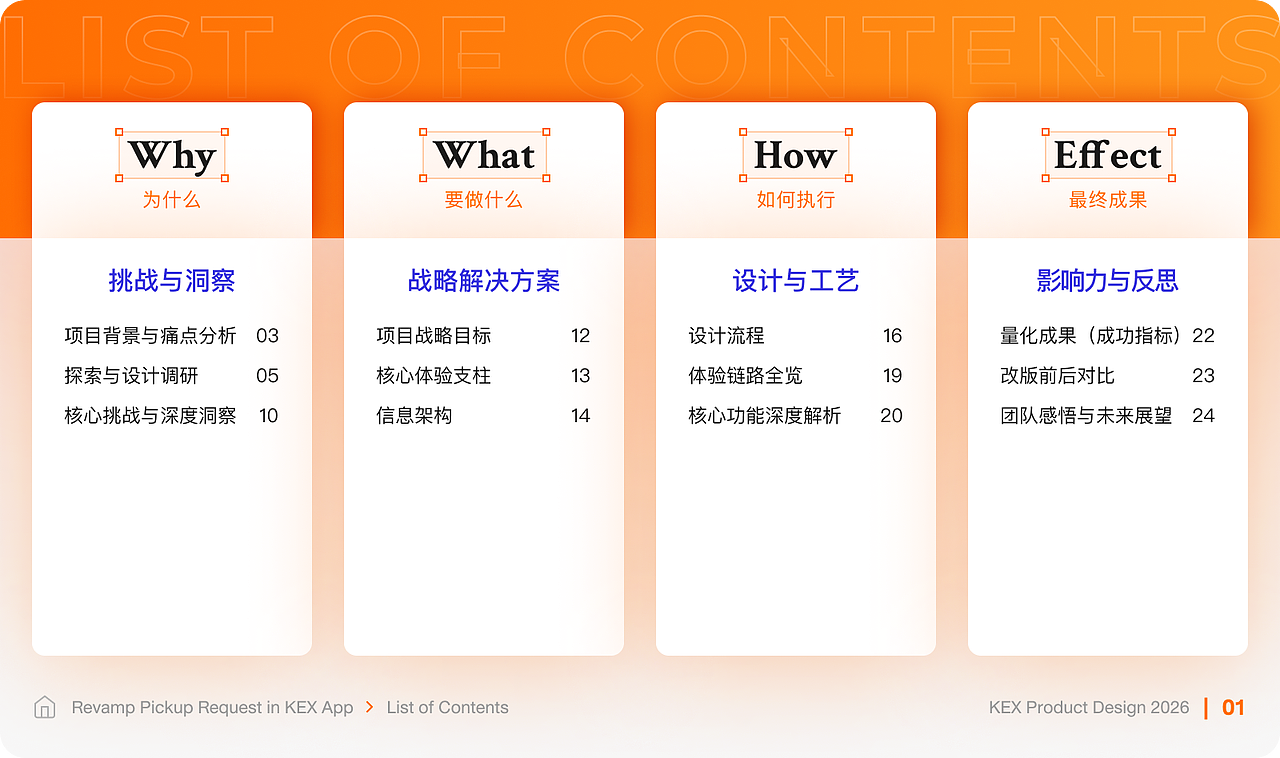 LIST OF CONTENTS

Why
为什么

挑战与洞察

项目背景与痛点分析 03
探索与设计调研 05
核心挑战与深度洞察 10

What
要做什么

战略解决方案

项目战略目标 12
核心体验支柱 13
信息架构 14

How
如何执行

设计与工艺

设计流程 16
体验链路全览 19
核心功能深度解析 20

Effect
最终成果

影响力与反思

量化成果（成功指标）22
改版前后对比 23
团队感悟与未来展望 24

Revamp Pickup Request in KEX App > List of Contents

KEX Product Design 2026 | 01